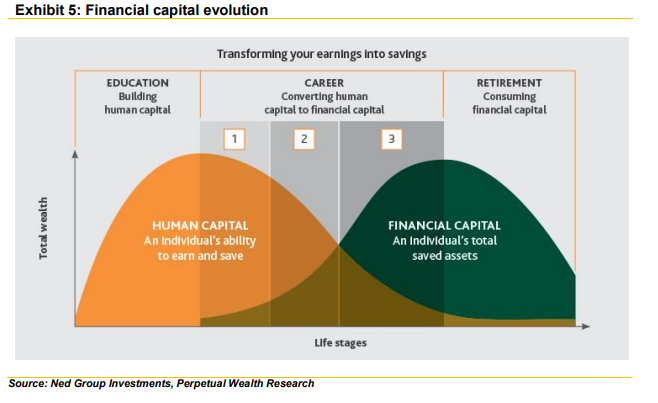 Exhibit 5: Financial capital evolution

Transforming your earnings into savings

EDUCATION
Building human capital

CAREER
Converting human capital to financial capital

RETIREMENT
Consuming financial capital

1

2

3

Total wealth

HUMAN CAPITAL
An individual's ability to earn and save

FINANCIAL CAPITAL
An individual's total saved assets

Life stages

Source: Ned Group Investments, Perpetual Wealth Research